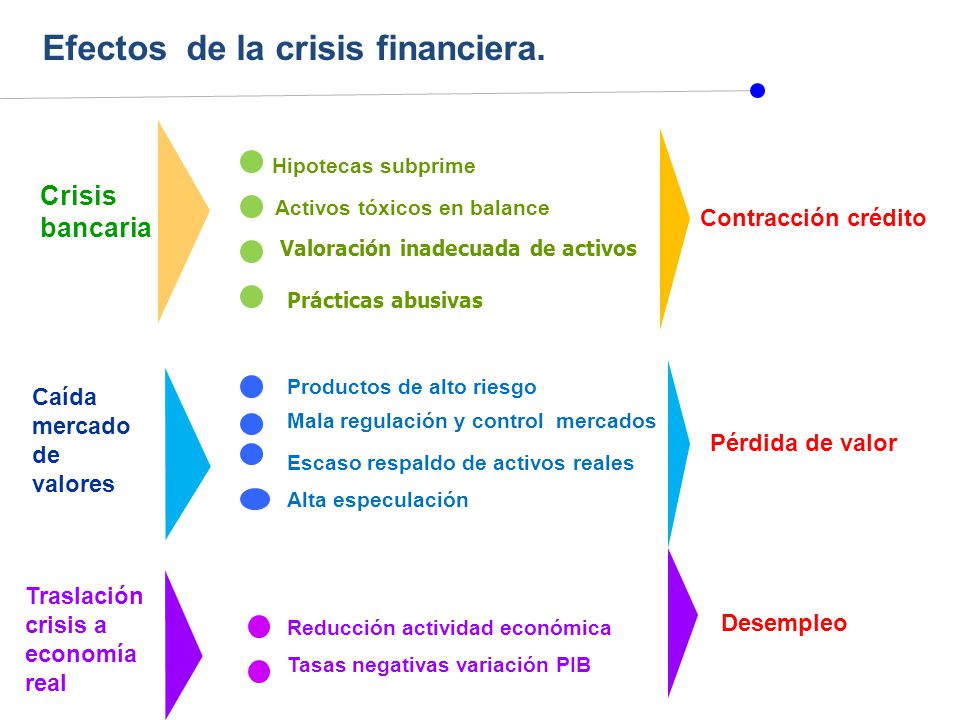 Efectos de la crisis financiera.

Crisis bancaria

Hipotecas subprime

Activos tóxicos en balance

Valoración inadecuada de activos

Prácticas abusivas

Contracción crédito

Caída mercado de valores

Productos de alto riesgo

Mala regulación y control mercados

Escaso respaldo de activos reales

Alta especulación

Pérdida de valor

Traslación crisis a economía real

Reducción actividad económica

Tasas negativas variación PIB

Desempleo